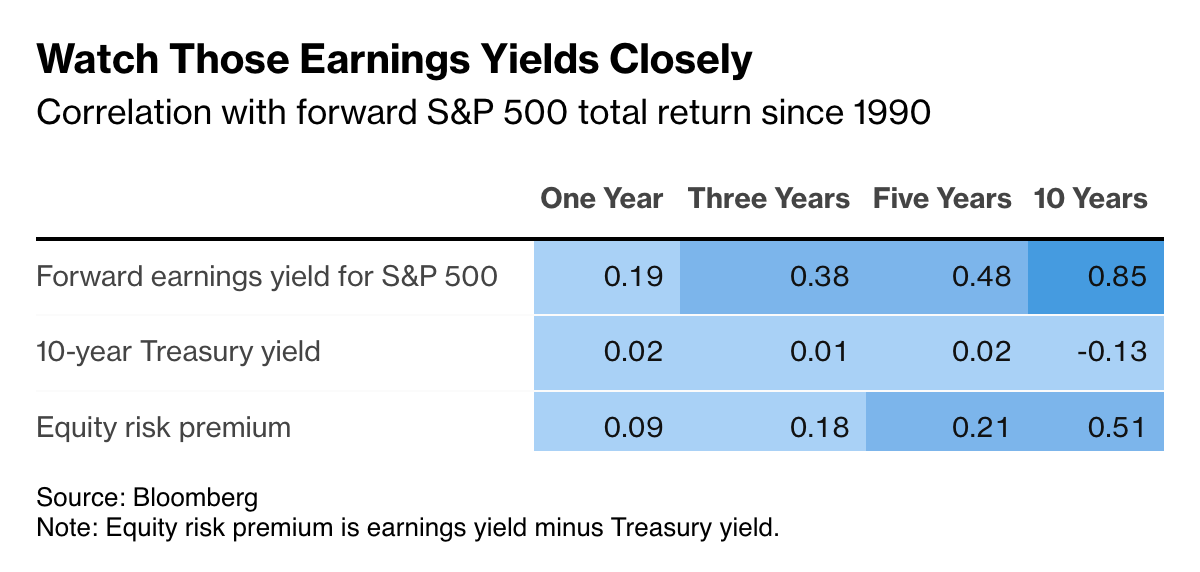 Watch Those Earnings Yields Closely

Correlation with forward S&P 500 total return since 1990

| | One Year | Three Years | Five Years | 10 Years |
|---|---|---|---|---|
| Forward earnings yield for S&P 500 | 0.19 | 0.38 | 0.48 | 0.85 |
| 10-year Treasury yield | 0.02 | 0.01 | 0.02 | -0.13 |
| Equity risk premium | 0.09 | 0.18 | 0.21 | 0.51 |

Source: Bloomberg
Note: Equity risk premium is earnings yield minus Treasury yield.